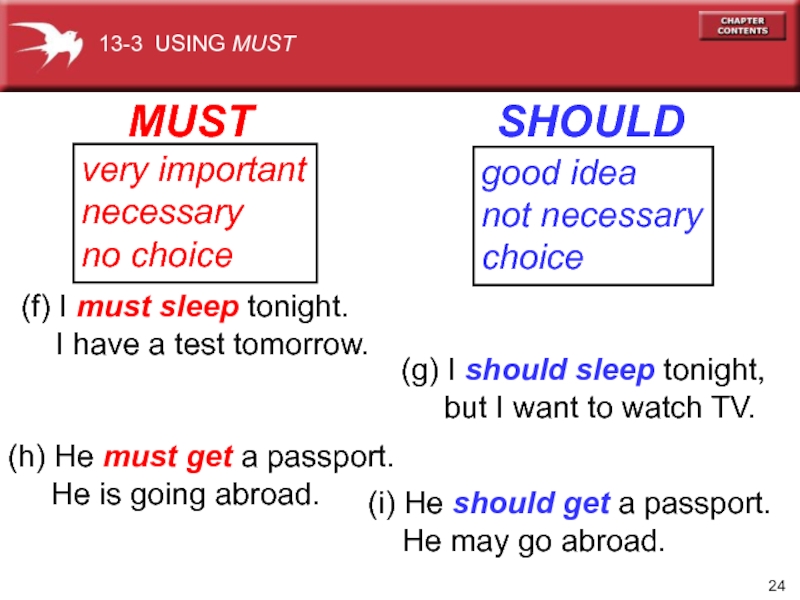 13-3 USING MUST

CHAPTER CONTENTS

MUST

very important
necessary
no choice

SHOULD

good idea
not necessary
choice

(f) I must sleep tonight. I have a test tomorrow.

(g) I should sleep tonight, but I want to watch TV.

(h) He must get a passport. He is going abroad.

(i) He should get a passport. He may go abroad.

24